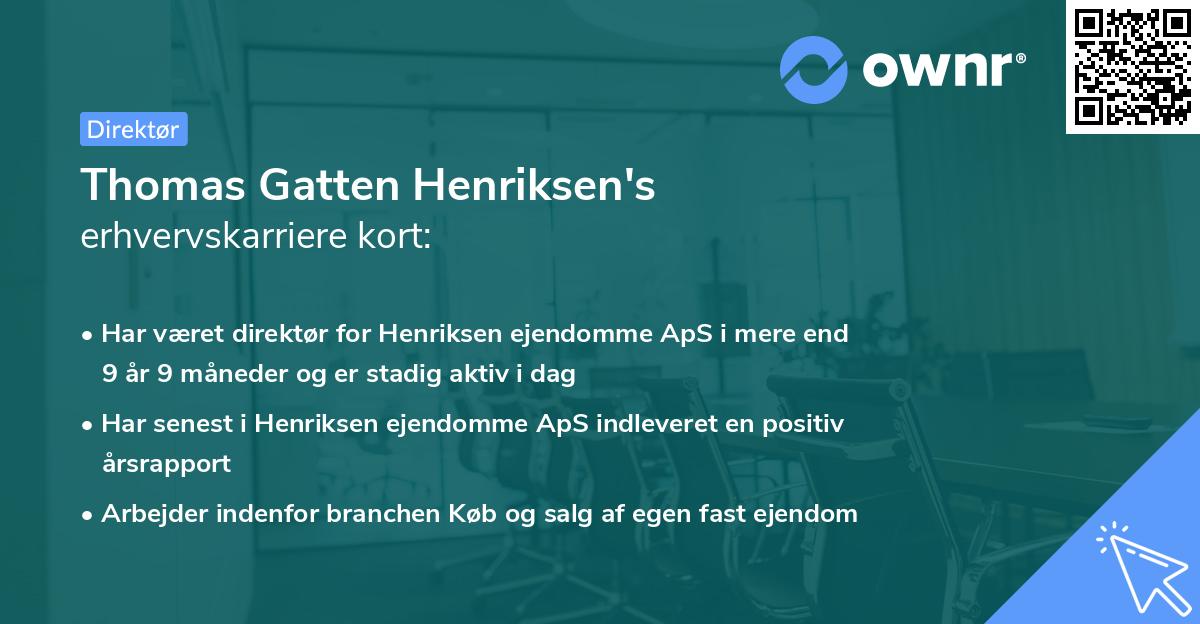 ownr®

Direktør

Thomas Gatten Henriksen's
erhvervskarriere kort:

• Har været direktør for Henriksen ejendomme ApS i mere end 9 år 9 måneder og er stadig aktiv i dag
• Har senest i Henriksen ejendomme ApS indleveret en positiv årsrapport
• Arbejder indenfor branchen Køb og salg af egen fast ejendom